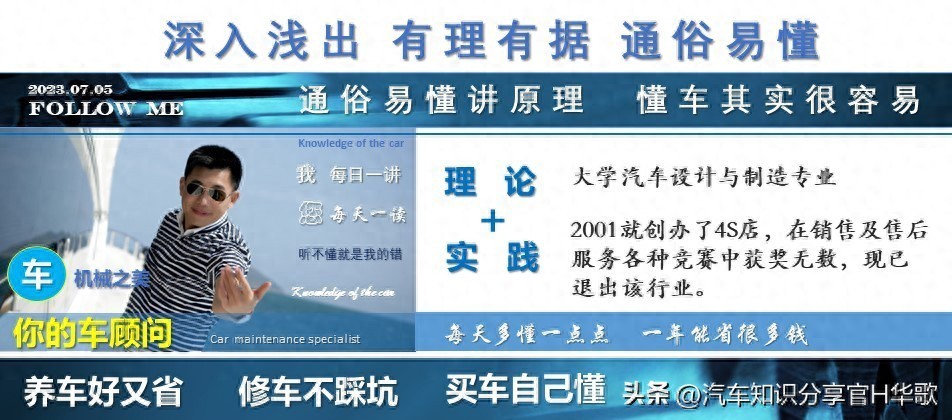 深入浅出 有理有据 通俗易懂

2023.07.05
FOLLOW ME

通俗易懂讲原理 懂车其实很容易

Knowledge of the car

我 每日一讲

每天一读

听不懂就是我的错

Knowledge of the car

车 机械之美

你的车顾问

Car maintenance specialist

理论
+
实践

大学汽车设计与制造专业

2001就创办了4S店，在销售及售后服务各种竞赛中获奖无数，现已退出该行业。

每天多懂一点点 一年能省很多钱

养车好又省 修车不踩坑 买车自己懂

头条 @汽车知识分享官H华歌